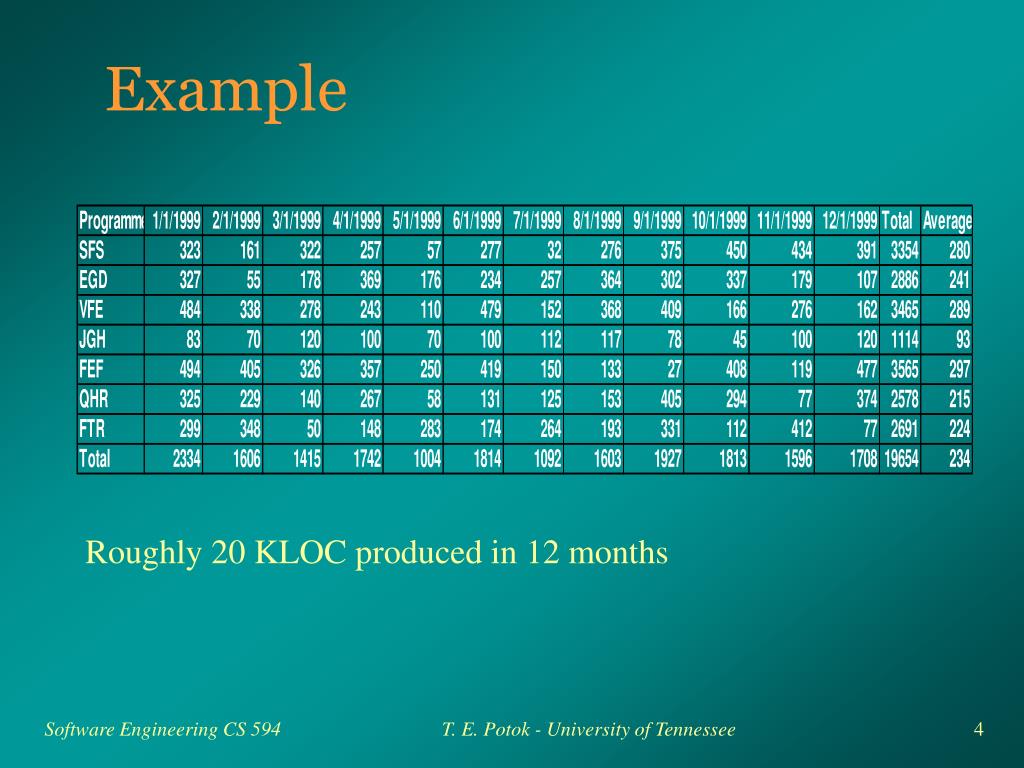 Example

| Programme | 1/1/1999 | 2/1/1999 | 3/1/1999 | 4/1/1999 | 5/1/1999 | 6/1/1999 | 7/1/1999 | 8/1/1999 | 9/1/1999 | 10/1/1999 | 11/1/1999 | 12/1/1999 | Total | Average |
|---|---|---|---|---|---|---|---|---|---|---|---|---|---|---|
| SFS | 323 | 161 | 322 | 257 | 57 | 277 | 32 | 276 | 375 | 450 | 434 | 391 | 3354 | 280 |
| EGD | 327 | 55 | 178 | 369 | 176 | 234 | 257 | 364 | 302 | 337 | 179 | 107 | 2886 | 241 |
| VFE | 484 | 338 | 278 | 243 | 110 | 479 | 152 | 368 | 409 | 166 | 276 | 162 | 3465 | 289 |
| JGH | 83 | 70 | 120 | 100 | 70 | 100 | 112 | 117 | 78 | 45 | 100 | 120 | 1114 | 93 |
| FEF | 494 | 405 | 326 | 357 | 250 | 419 | 150 | 133 | 27 | 408 | 119 | 477 | 3565 | 297 |
| QHR | 325 | 229 | 140 | 267 | 58 | 131 | 125 | 153 | 405 | 294 | 77 | 374 | 2578 | 215 |
| FTR | 299 | 348 | 50 | 148 | 283 | 174 | 264 | 193 | 331 | 112 | 412 | 77 | 2691 | 224 |
| Total | 2334 | 1606 | 1415 | 1742 | 1004 | 1814 | 1092 | 1603 | 1927 | 1813 | 1596 | 1708 | 19654 | 234 |

Roughly 20 KLOC produced in 12 months

Software Engineering CS 594

T. E. Potok - University of Tennessee

4